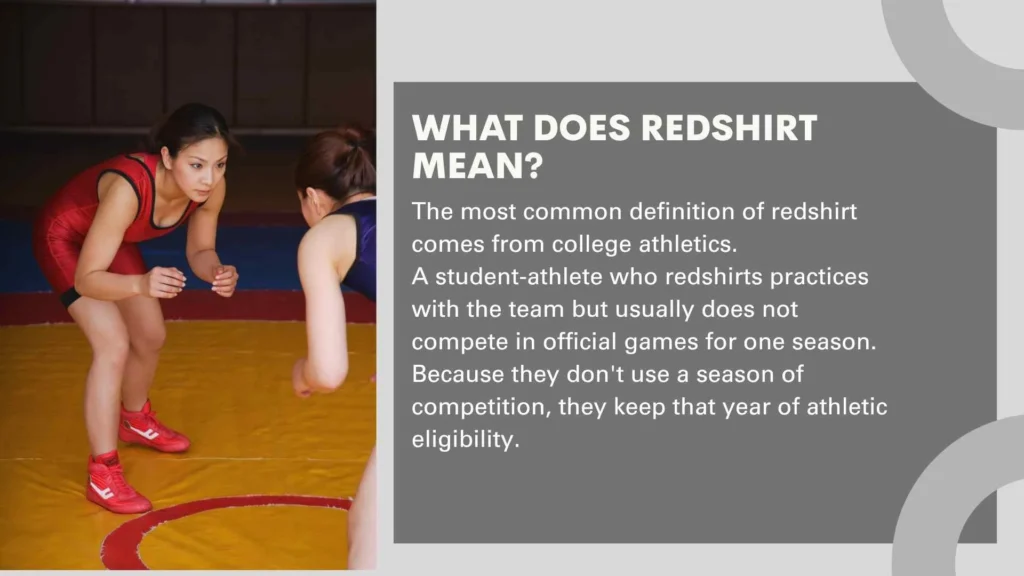 WHAT DOES REDSHIRT MEAN?

The most common definition of redshirt comes from college athletics.
A student-athlete who redshirts practices with the team but usually does not compete in official games for one season. Because they don't use a season of competition, they keep that year of athletic eligibility.